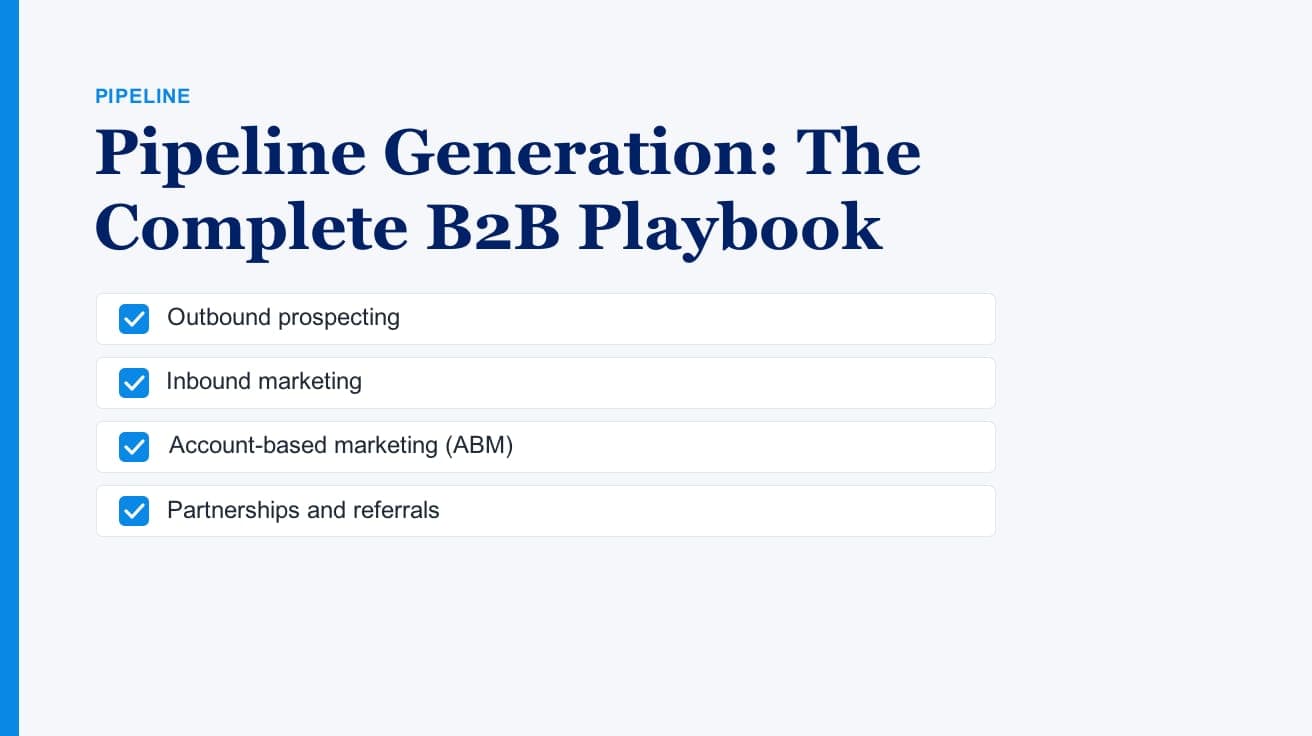 PIPELINE

Pipeline Generation: The Complete B2B Playbook

☑ Outbound prospecting

☑ Inbound marketing

☑ Account-based marketing (ABM)

☑ Partnerships and referrals